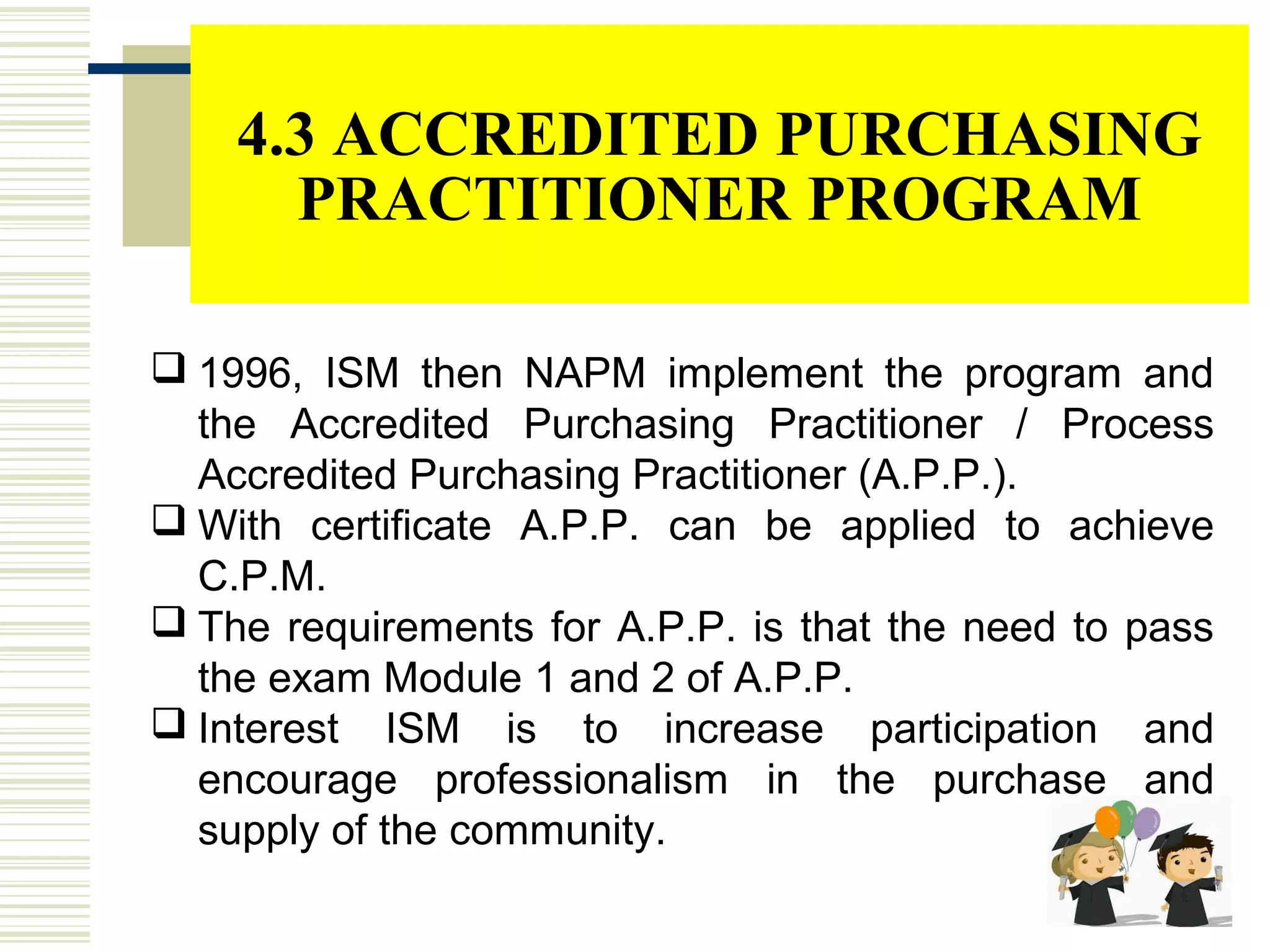 4.3 ACCREDITED PURCHASING PRACTITIONER PROGRAM

❑ 1996, ISM then NAPM implement the program and the Accredited Purchasing Practitioner / Process Accredited Purchasing Practitioner (A.P.P.).

❑ With certificate A.P.P. can be applied to achieve C.P.M.

❑ The requirements for A.P.P. is that the need to pass the exam Module 1 and 2 of A.P.P.

❑ Interest ISM is to increase participation and encourage professionalism in the purchase and supply of the community.